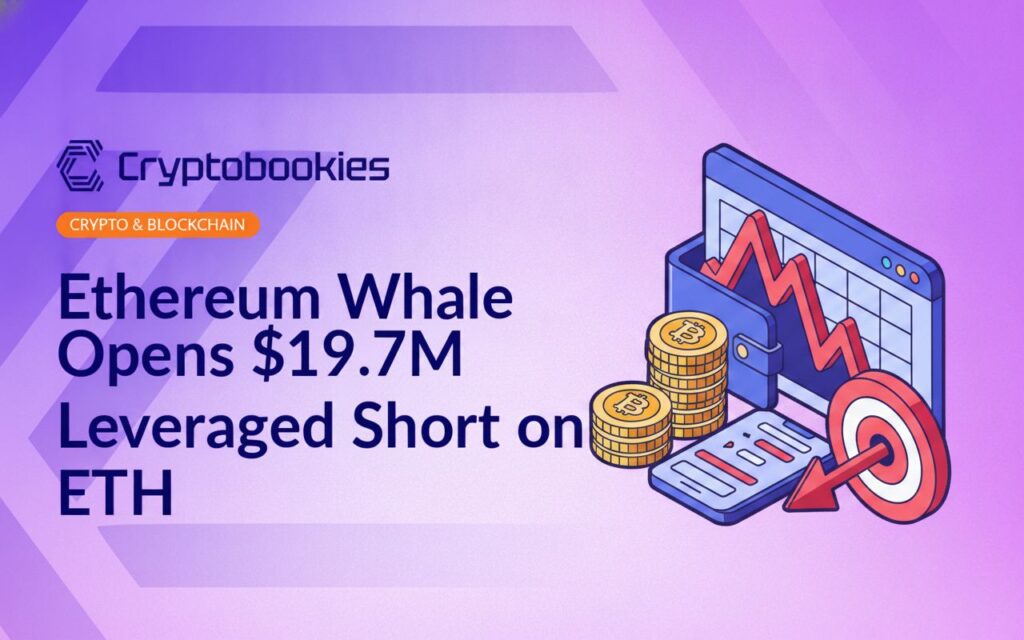 Cryptobookies

CRYPTO & BLOCKCHAIN

Ethereum Whale Opens \$19.7M Leveraged Short on ETH